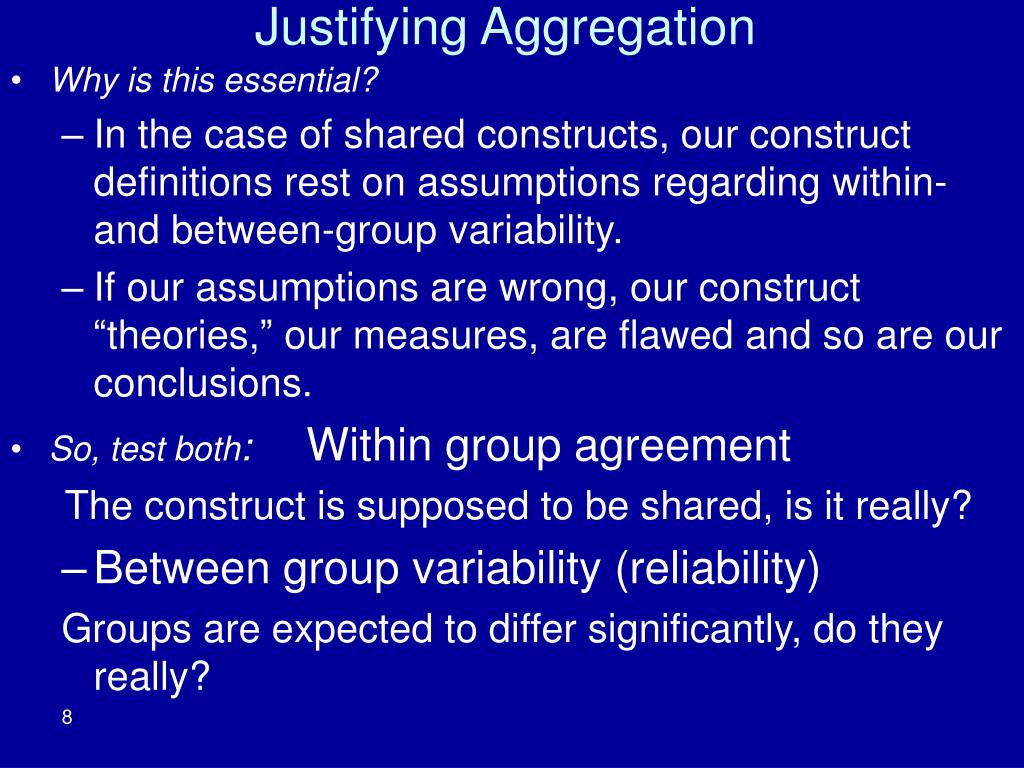 Justifying Aggregation

• Why is this essential?

– In the case of shared constructs, our construct definitions rest on assumptions regarding within- and between-group variability.

– If our assumptions are wrong, our construct “theories,” our measures, are flawed and so are our conclusions.

• So, test both: Within group agreement

The construct is supposed to be shared, is it really?

– Between group variability (reliability)

Groups are expected to differ significantly, do they really?

8